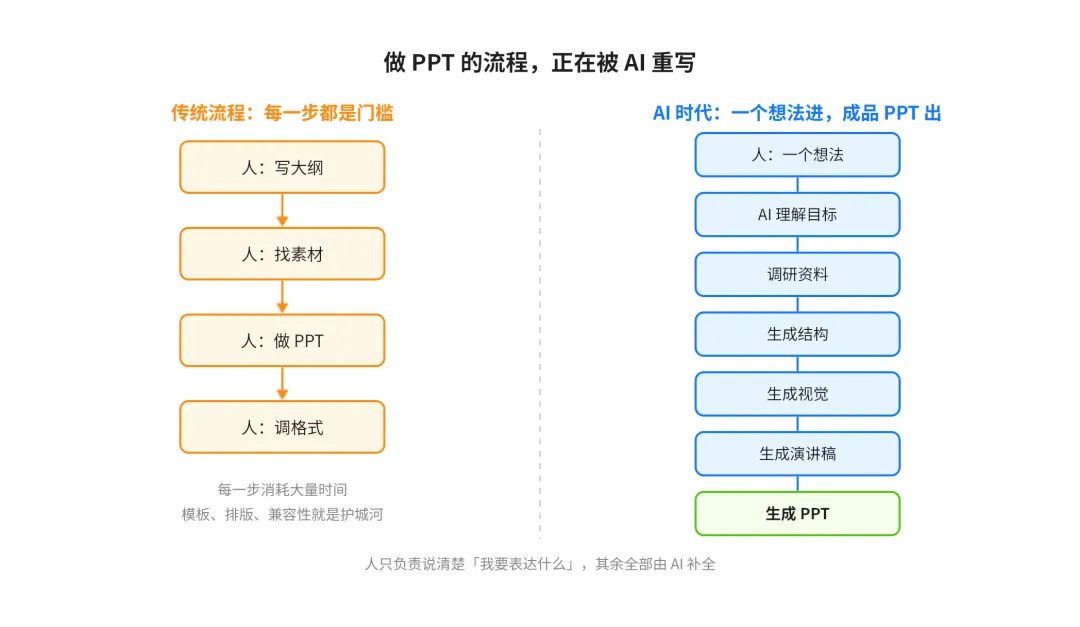 做 PPT 的流程，正在被 AI 重写

传统流程：每一步都是门槛

人：写大纲

人：找素材

人：做 PPT

人：调格式

每一步消耗大量时间
模板、排版、兼容性就是护城河

AI 时代：一个想法进，成品 PPT 出

人：一个想法

AI 理解目标

调研资料

生成结构

生成视觉

生成演讲稿

生成 PPT

人只负责说清楚「我要表达什么」，其余全部由 AI 补全